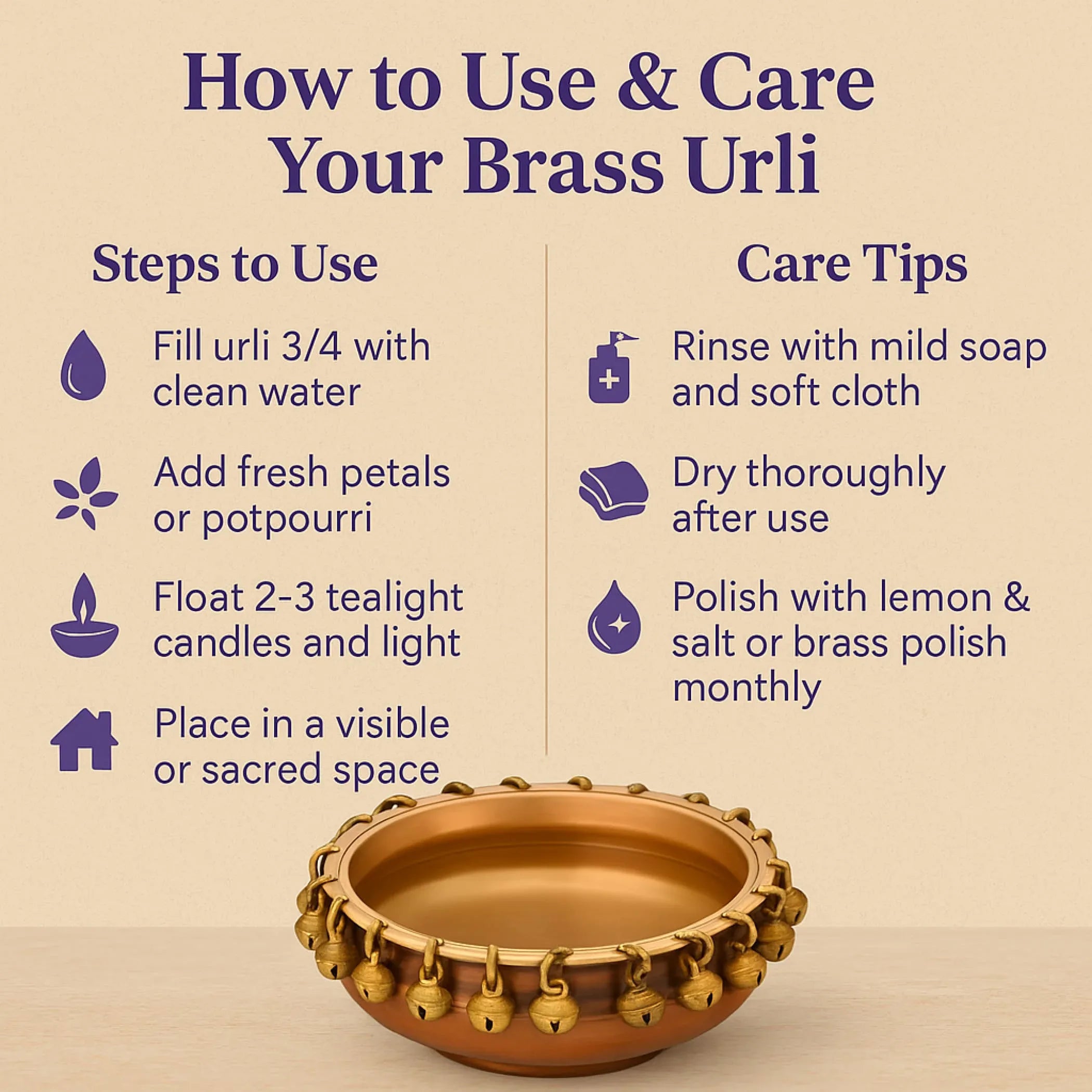 How to Use & Care Your Brass Urli

Steps to Use

Fill urli 3/4 with clean water

Add fresh petals or potpourri

Float 2-3 tealight candles and light

Place in a visible or sacred space

Care Tips

Rinse with mild soap and soft cloth

Dry thoroughly after use

Polish with lemon & salt or brass polish monthly